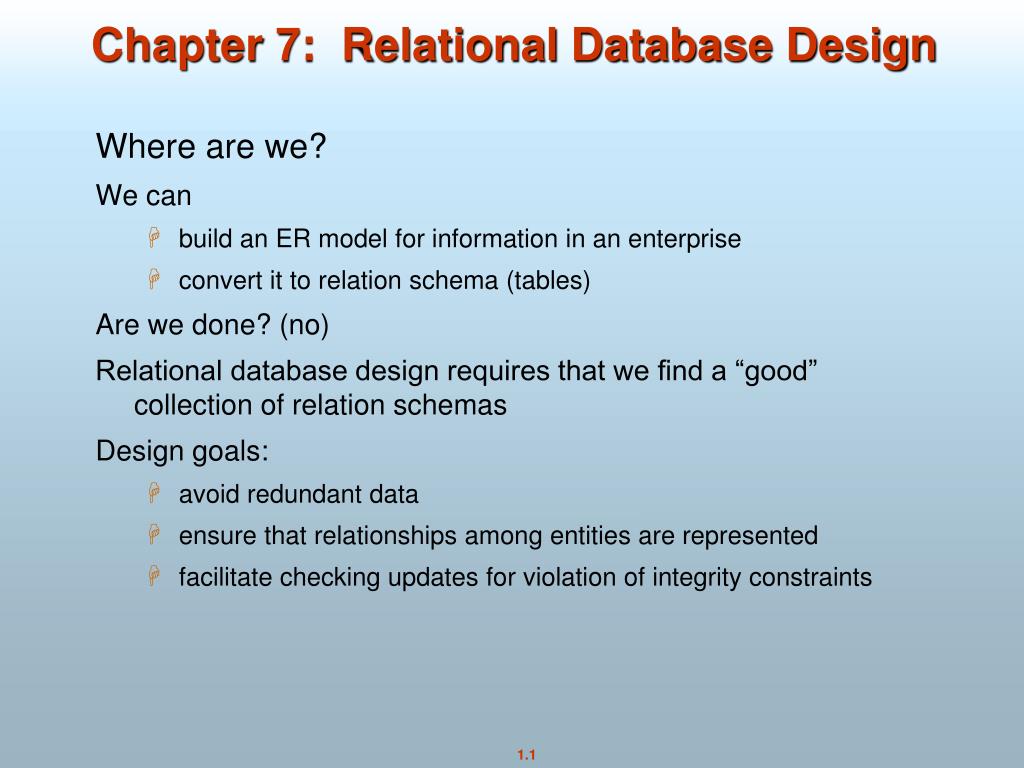 Chapter 7: Relational Database Design

Where are we?

We can

build an ER model for information in an enterprise

convert it to relation schema (tables)

Are we done? (no)

Relational database design requires that we find a “good” collection of relation schemas

Design goals:

avoid redundant data

ensure that relationships among entities are represented

facilitate checking updates for violation of integrity constraints

1.1